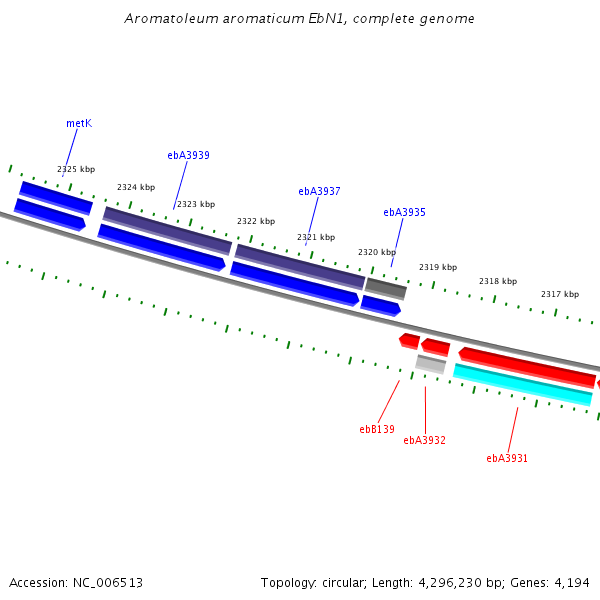 Aromatoleum aromaticum EbN1, complete genome

metK

ebA3939

ebA3937

ebA3935

2325 kbp

2324 kbp

2323 kbp

2322 kbp

2321 kbp

2320 kbp

2319 kbp

2318 kbp

2317 kbp

ebB139

ebA3932

ebA3931

Accession: NC_006513

Topology: circular; Length: 4,296,230 bp; Genes: 4,194